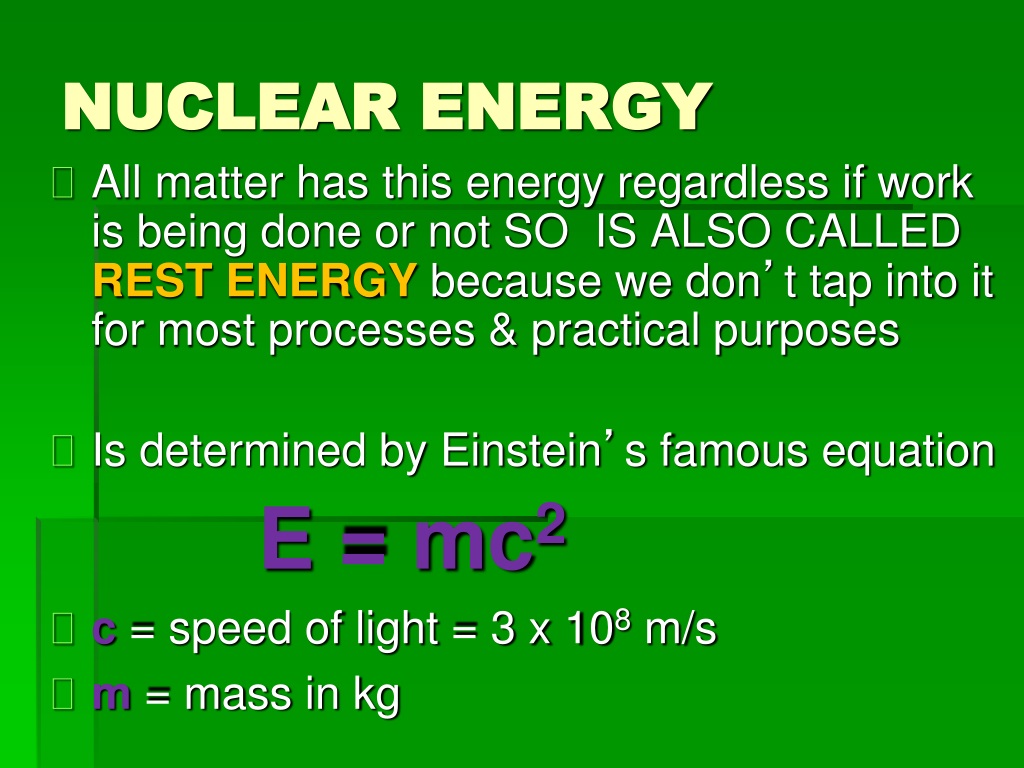 NUCLEAR ENERGY

All matter has this energy regardless if work is being done or not SO IS ALSO CALLED REST ENERGY because we don’t tap into it for most processes & practical purposes

Is determined by Einstein’s famous equation

$E = mc^2$

c = speed of light = $3 \times 10^8$ m/s

m = mass in kg